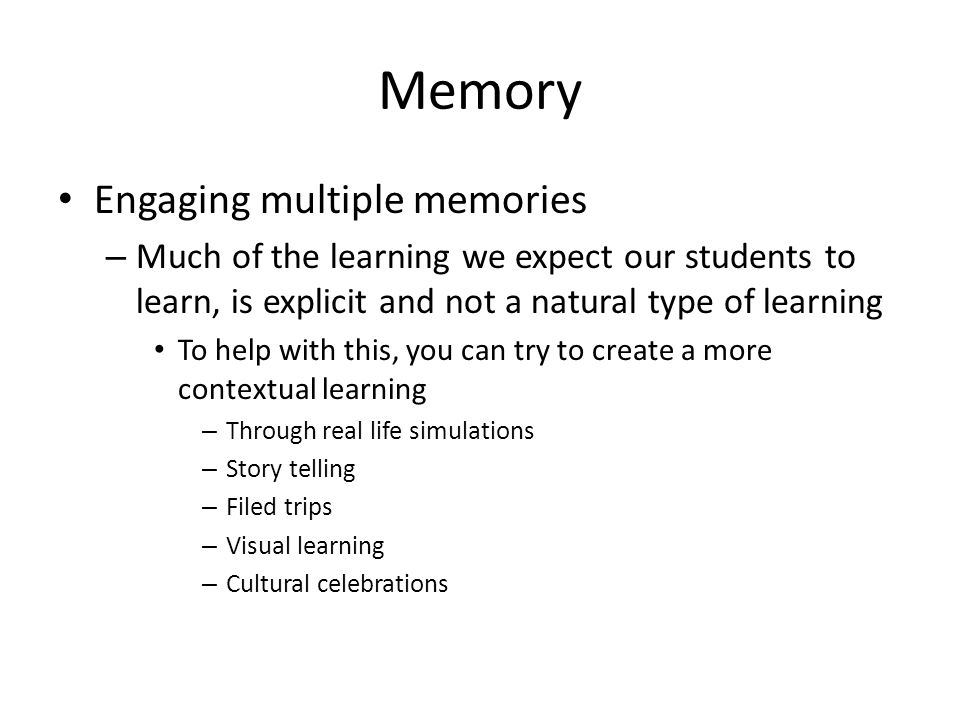 Memory

• Engaging multiple memories

– Much of the learning we expect our students to learn, is explicit and not a natural type of learning

• To help with this, you can try to create a more contextual learning

– Through real life simulations

– Story telling

– Filed trips

– Visual learning

– Cultural celebrations